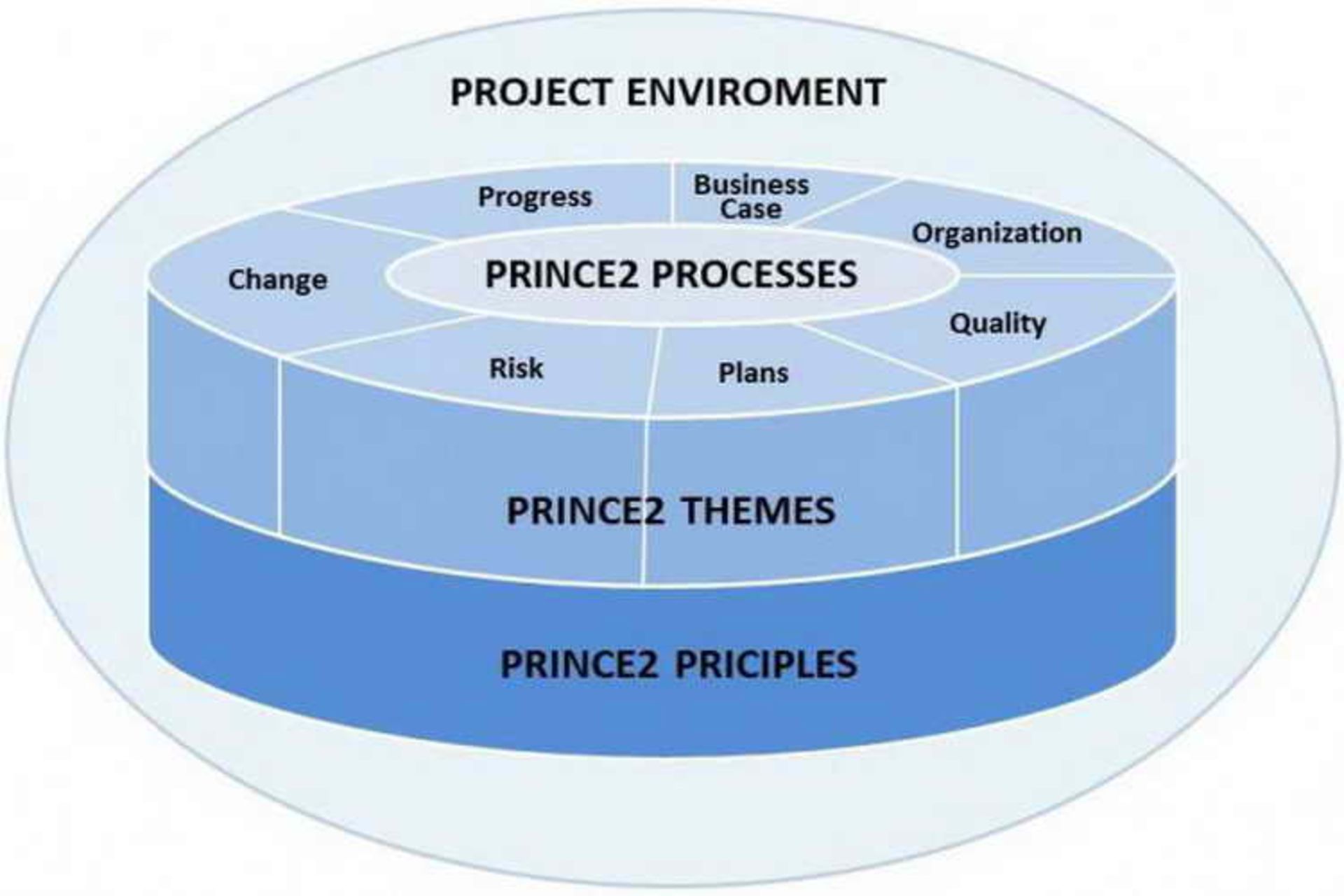 PROJECT ENVIROMENT

Progress
Business Case
Organization
Change
PRINCE2 PROCESSES
Quality
Risk
Plans

PRINCE2 THEMES

PRINCE2 PRICIPLES